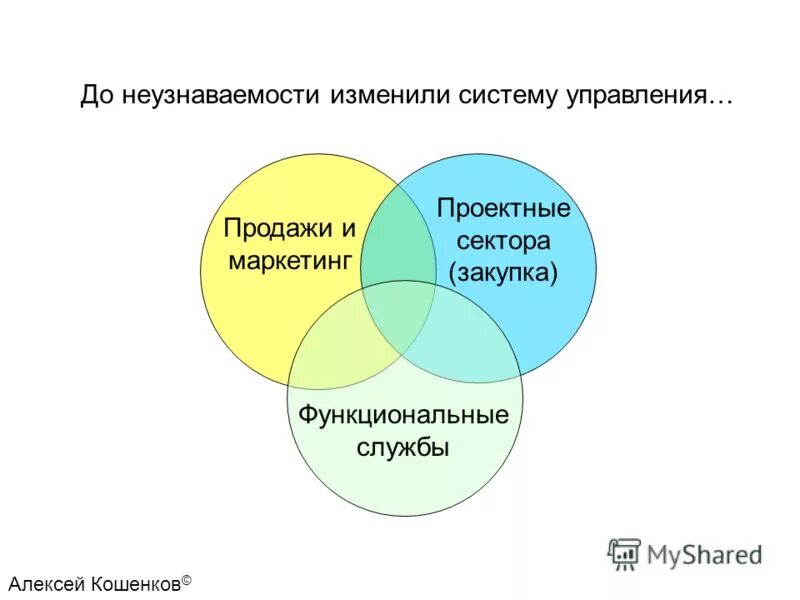 До неузнаваемости изменили систему управления…

Продажи и маркетинг

Проектные сектора (закупка)

Функциональные службы

MyShared

Алексей Кошенков©